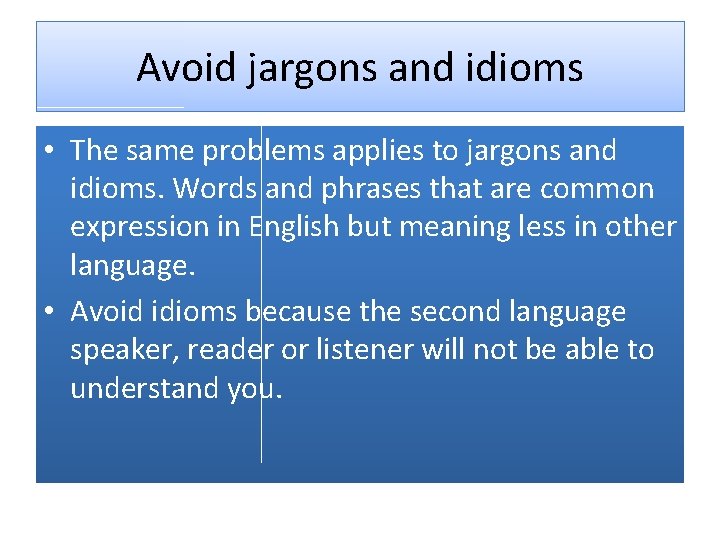 Avoid jargons and idioms

• The same problems applies to jargons and idioms. Words and phrases that are common expression in English but meaning less in other language.

• Avoid idioms because the second language speaker, reader or listener will not be able to understand you.